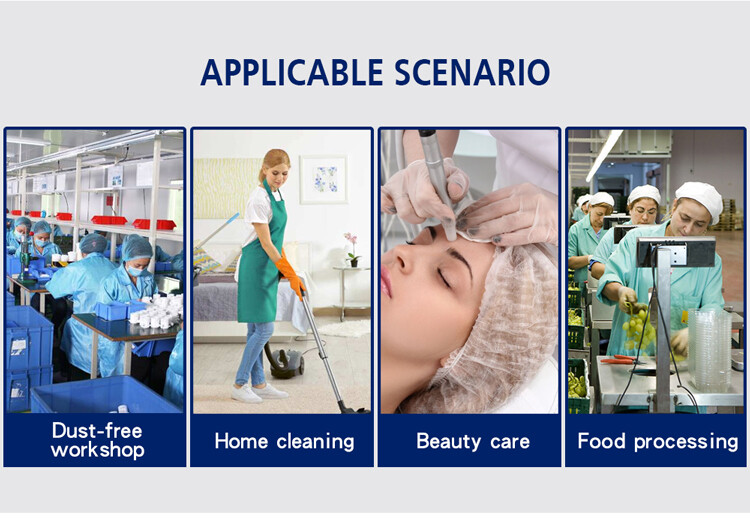 APPLICABLE SCENARIO

Dust-free workshop

Home cleaning

Beauty care

Food processing